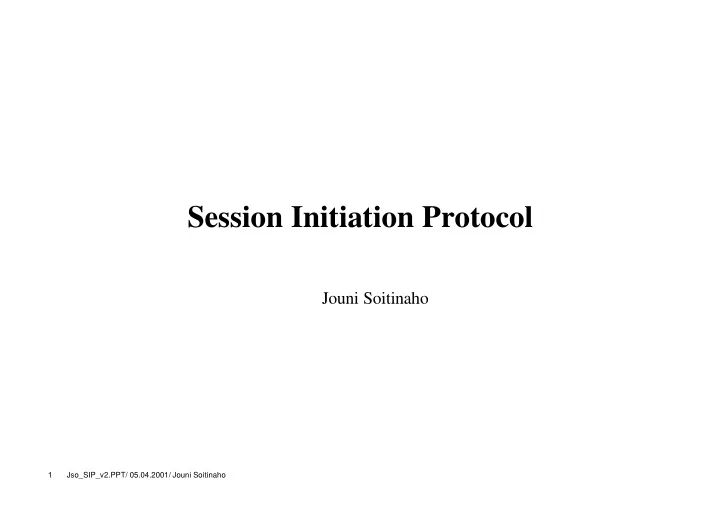 Session Initiation Protocol

Jouni Soitinaho

1 Jso_SIP_v2.PPT/ 05.04.2001/ Jouni Soitinaho